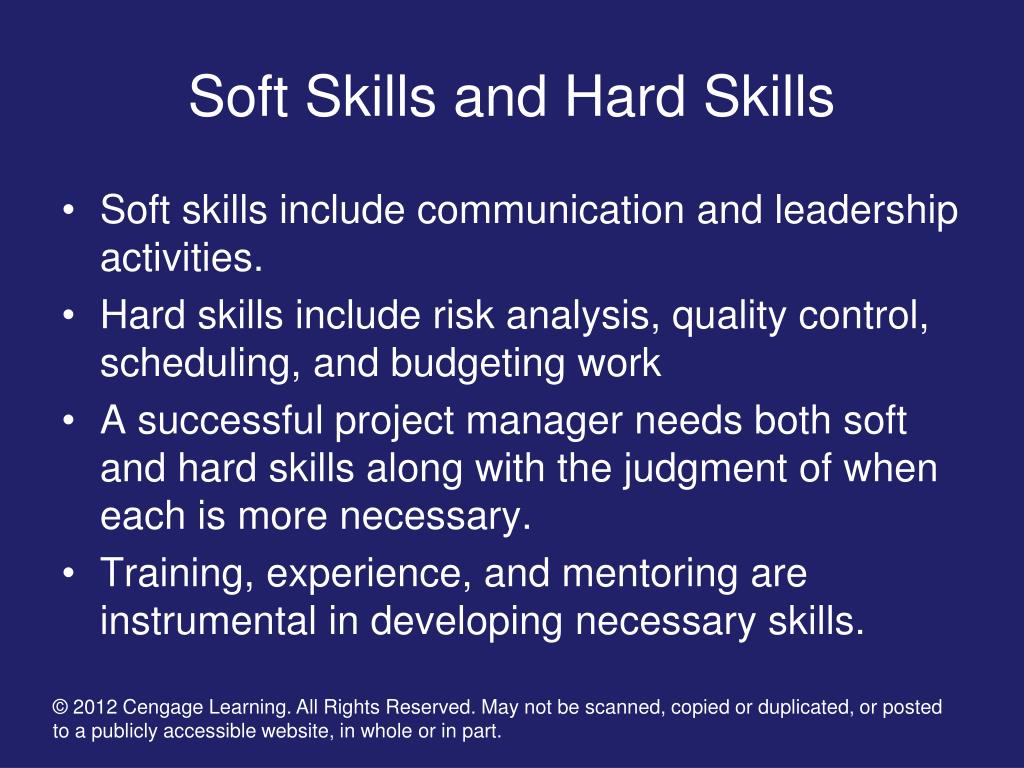 Soft Skills and Hard Skills

• Soft skills include communication and leadership activities.
• Hard skills include risk analysis, quality control, scheduling, and budgeting work
• A successful project manager needs both soft and hard skills along with the judgment of when each is more necessary.
• Training, experience, and mentoring are instrumental in developing necessary skills.

© 2012 Cengage Learning. All Rights Reserved. May not be scanned, copied or duplicated, or posted to a publicly accessible website, in whole or in part.